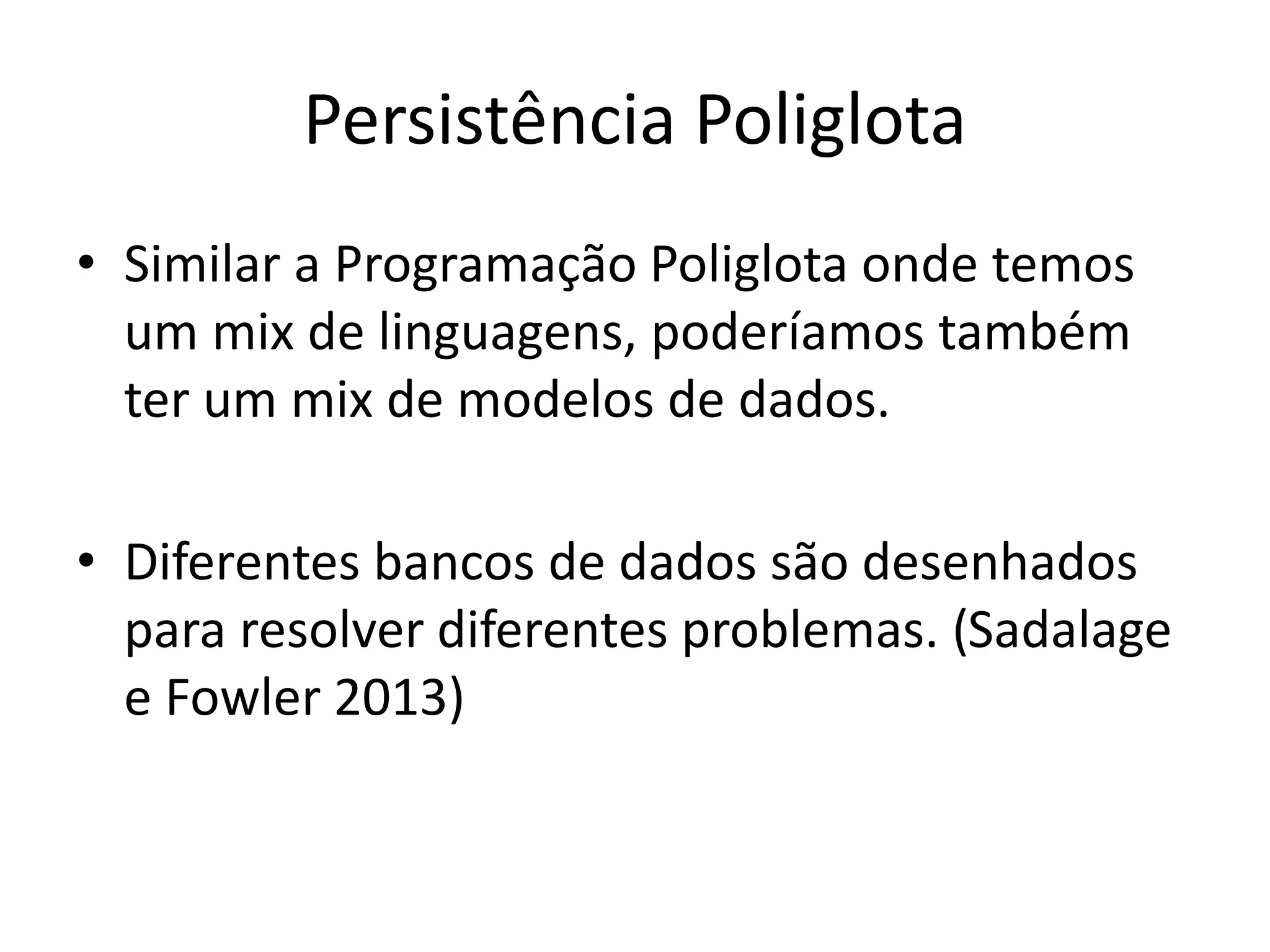 Persistência Poliglota

• Similar a Programação Poliglota onde temos um mix de linguagens, poderíamos também ter um mix de modelos de dados.

• Diferentes bancos de dados são desenhados para resolver diferentes problemas. (Sadalage e Fowler 2013)